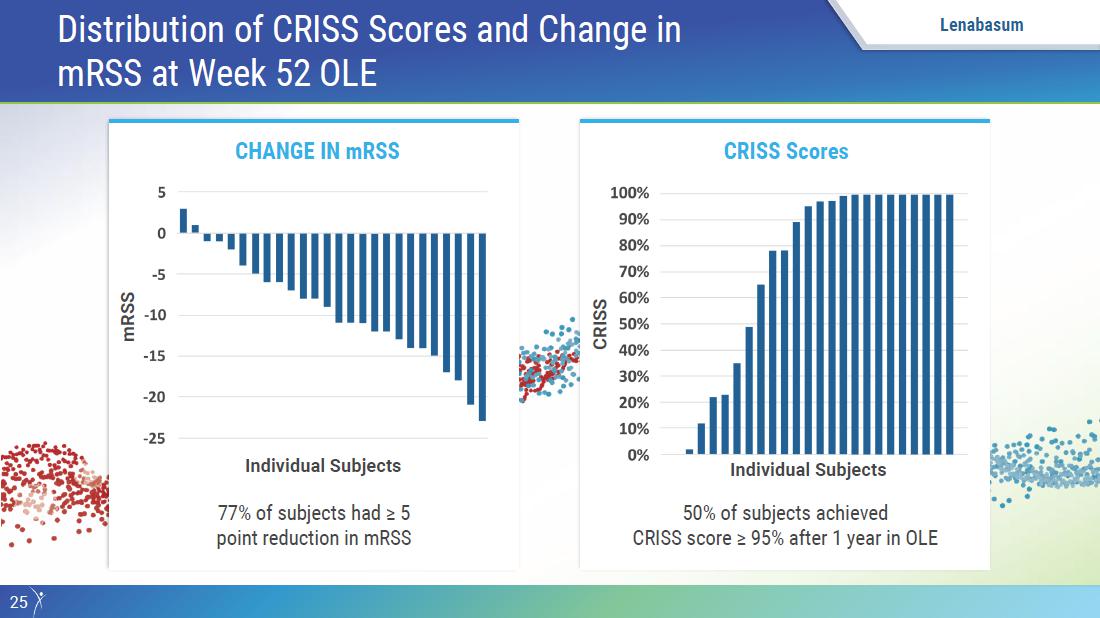 Distribution of CRISS Scores and Change in mRSS at Week 52 OLE

Lenabasum

CHANGE IN mRSS

5
0
-5
-10
-15
-20
-25

mRSS

Individual Subjects

77% of subjects had ≥ 5 point reduction in mRSS

CRISS Scores

100%
90%
80%
70%
60%
50%
40%
30%
20%
10%
0%

CRISS

Individual Subjects

50% of subjects achieved CRISS score ≥ 95% after 1 year in OLE

25